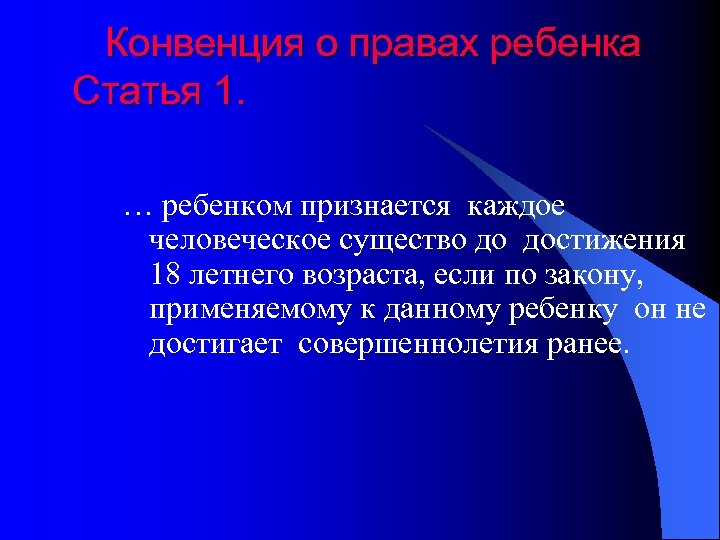 Конвенция о правах ребенка
Статья 1.

… ребенком признается каждое человеческое существо до достижения 18 летнего возраста, если по закону, применяемому к данному ребенку он не достигает совершеннолетия ранее.